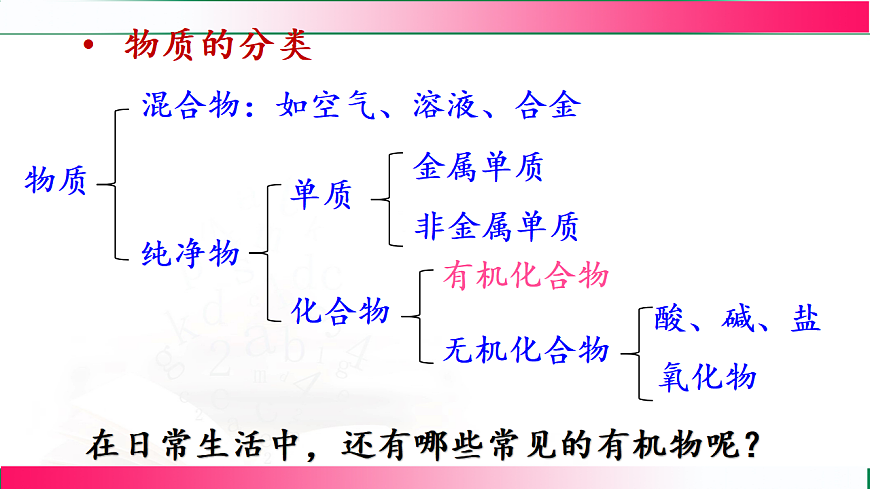 • 物质的分类

物质
混合物：如空气、溶液、合金
纯净物
单质
金属单质
非金属单质
化合物
有机化合物
无机化合物
酸、碱、盐
氧化物

在日常生活中，还有哪些常见的有机物呢？